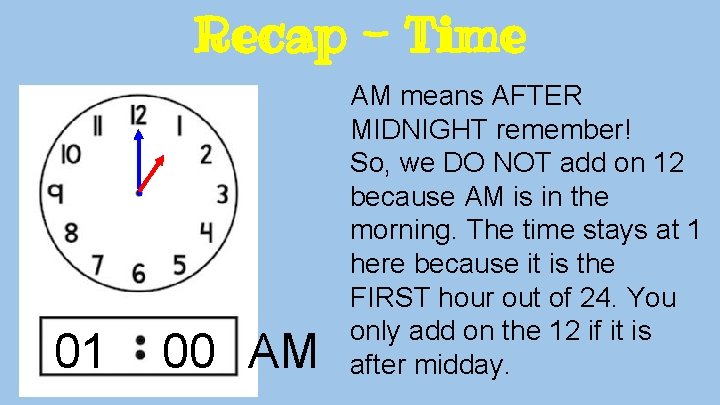 Recap - Time

12
1
2
3
4
5
6
7
8
9
10
11

01 : 00 AM

AM means AFTER MIDNIGHT remember! So, we DO NOT add on 12 because AM is in the morning. The time stays at 1 here because it is the FIRST hour out of 24. You only add on the 12 if it is after midday.